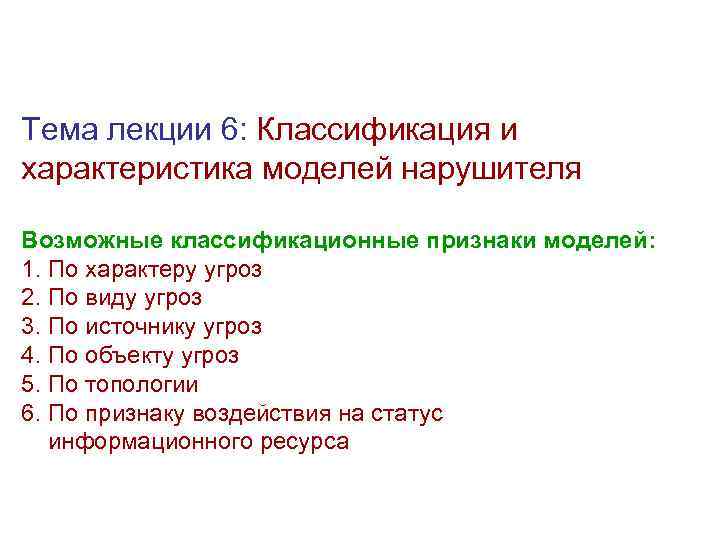 Тема лекции 6: Классификация и характеристика моделей нарушителя

Возможные классификационные признаки моделей:
1. По характеру угроз
2. По виду угроз
3. По источнику угроз
4. По объекту угроз
5. По топологии
6. По признаку воздействия на статус информационного ресурса